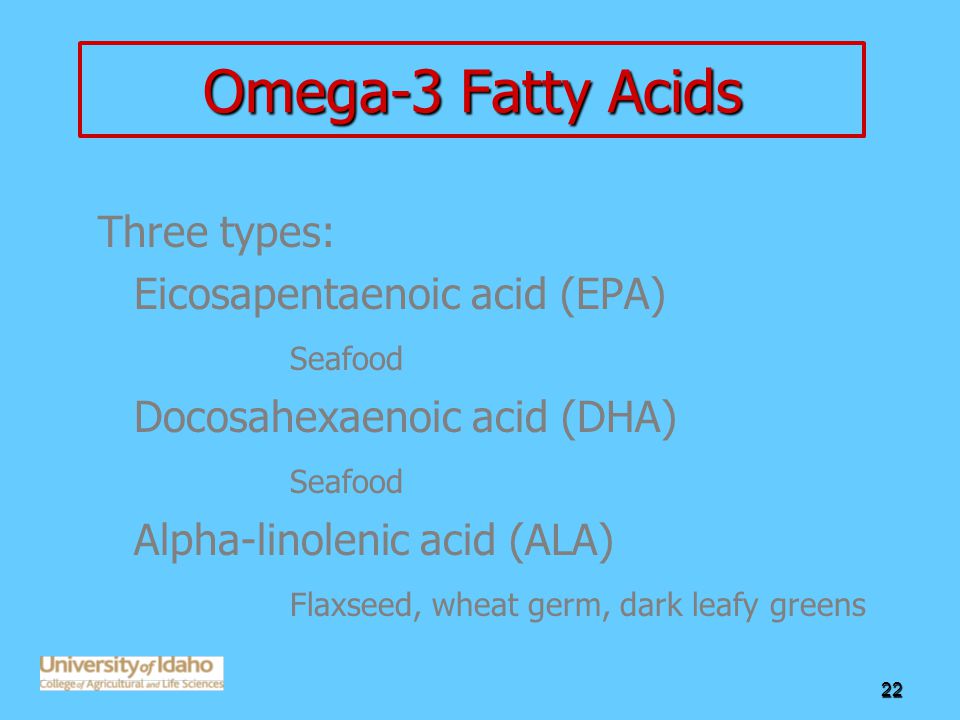 Omega-3 Fatty Acids

Three types:

Eicosapentaenoic acid (EPA)

Seafood

Docosahexaenoic acid (DHA)

Seafood

Alpha-linolenic acid (ALA)

Flaxseed, wheat germ, dark leafy greens

University of Idaho
College of Agricultural and Life Sciences

22